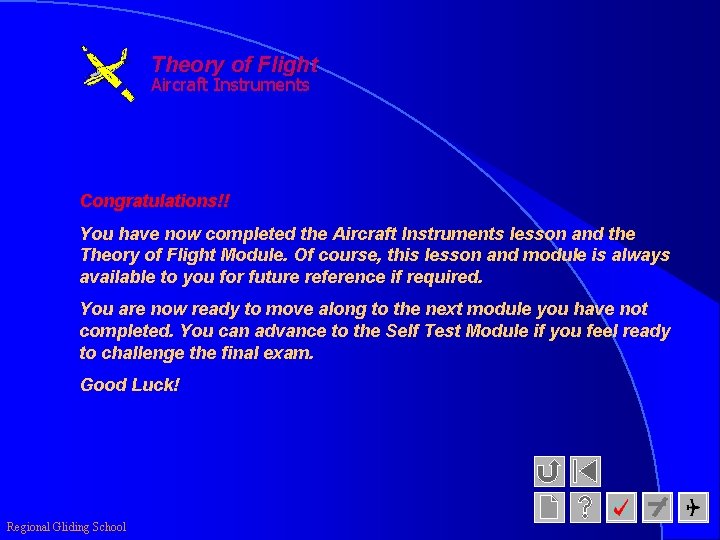 Theory of Flight
Aircraft Instruments

Congratulations!!

You have now completed the Aircraft Instruments lesson and the Theory of Flight Module. Of course, this lesson and module is always available to you for future reference if required.

You are now ready to move along to the next module you have not completed. You can advance to the Self Test Module if you feel ready to challenge the final exam.

Good Luck!

?

Regional Gliding School